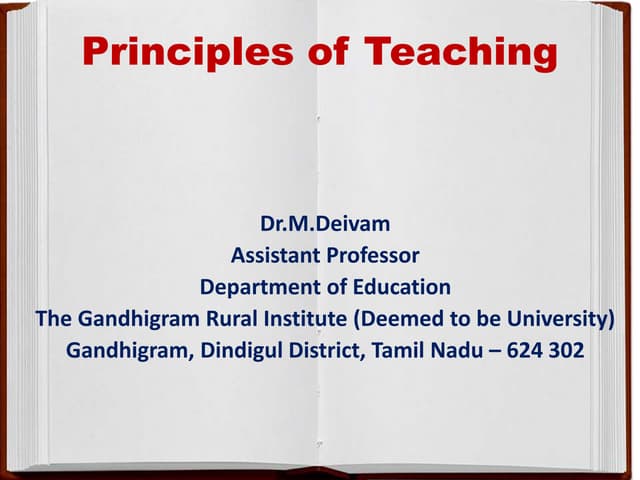 Principles of Teaching

Dr.M.Deivam
Assistant Professor
Department of Education
The Gandhigram Rural Institute (Deemed to be University)
Gandhigram, Dindigul District, Tamil Nadu – 624 302